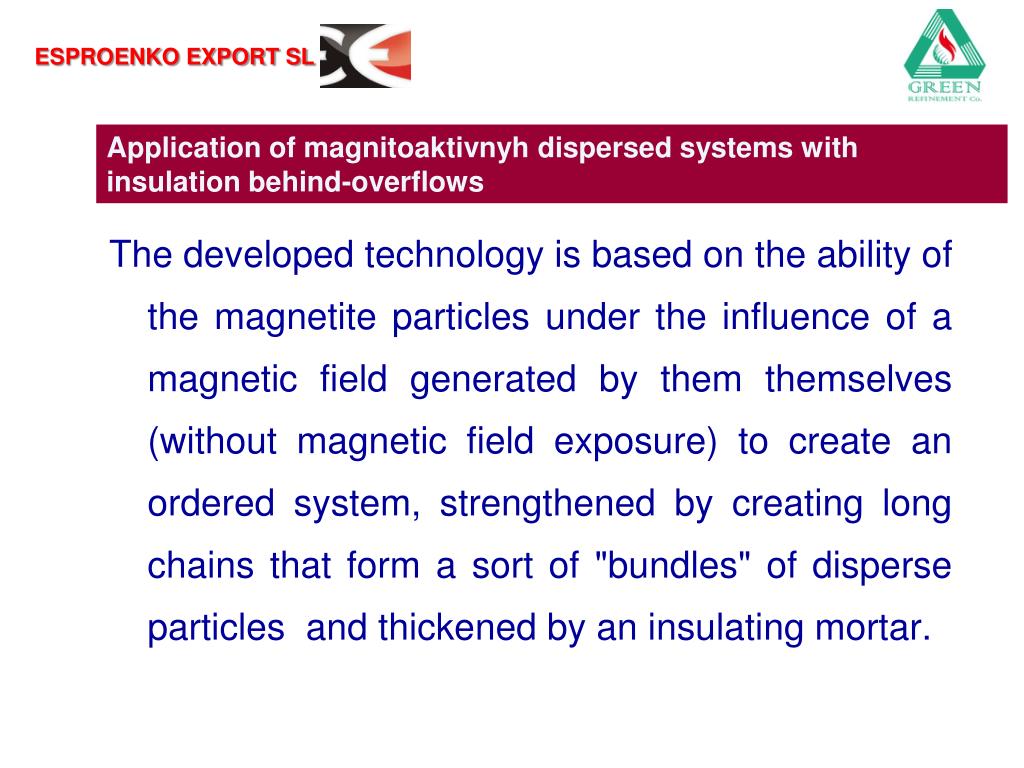 ESPROENKO EXPORT SL

GREEN REFINEMENT Co.

Application of magnitoaktivnyh dispersed systems with insulation behind-overflows

The developed technology is based on the ability of the magnetite particles under the influence of a magnetic field generated by them themselves (without magnetic field exposure) to create an ordered system, strengthened by creating long chains that form a sort of "bundles" of disperse particles and thickened by an insulating mortar.